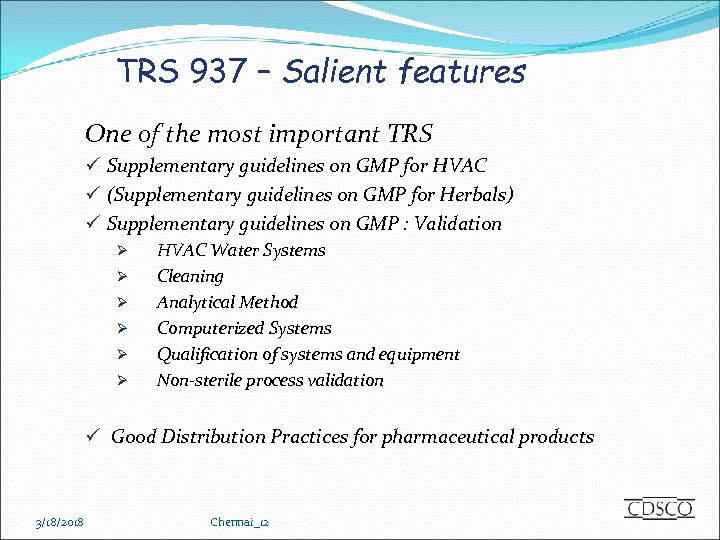 TRS 937 – Salient features

One of the most important TRS

✓ Supplementary guidelines on GMP for HVAC

✓ (Supplementary guidelines on GMP for Herbals)

✓ Supplementary guidelines on GMP : Validation

➢ HVAC Water Systems

➢ Cleaning

➢ Analytical Method

➢ Computerized Systems

➢ Qualification of systems and equipment

➢ Non-sterile process validation

✓ Good Distribution Practices for pharmaceutical products

3/18/2018

Chennai_12

CDSCO